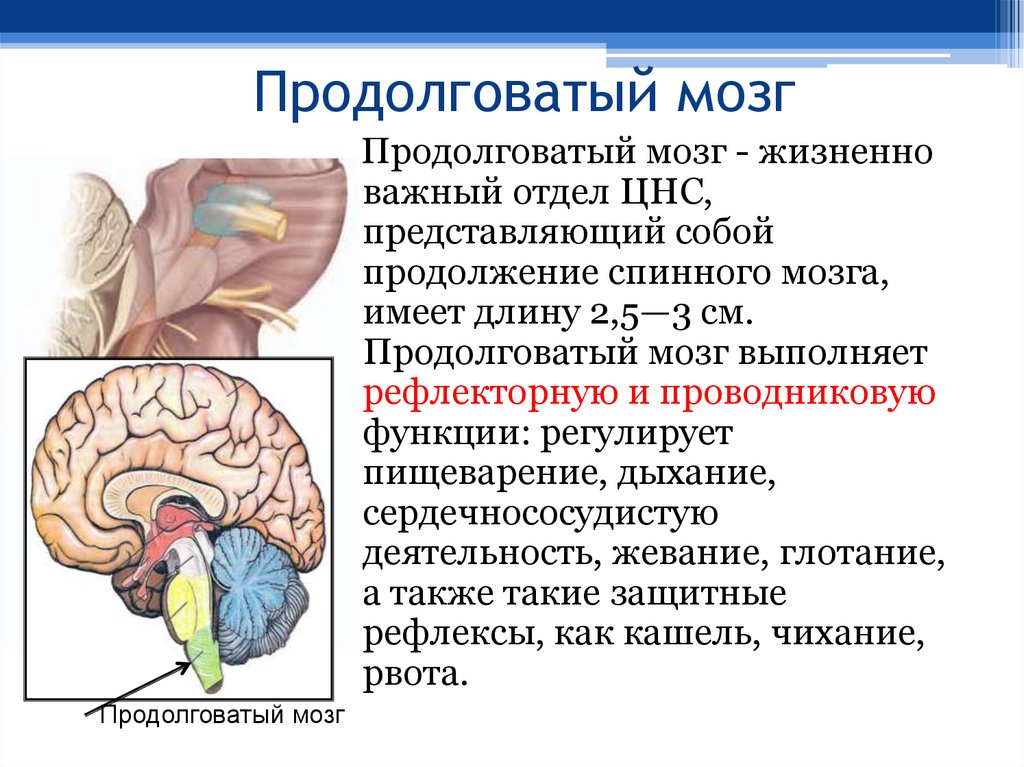 Продолговатый мозг

Продолговатый мозг - жизненно важный отдел ЦНС, представляющий собой продолжение спинного мозга, имеет длину 2,5—3 см. Продолговатый мозг выполняет рефлекторную и проводниковую функции: регулирует пищеварение, дыхание, сердечнососудистую деятельность, жевание, глотание, а также такие защитные рефлексы, как кашель, чихание, рвота.

Продолговатый мозг